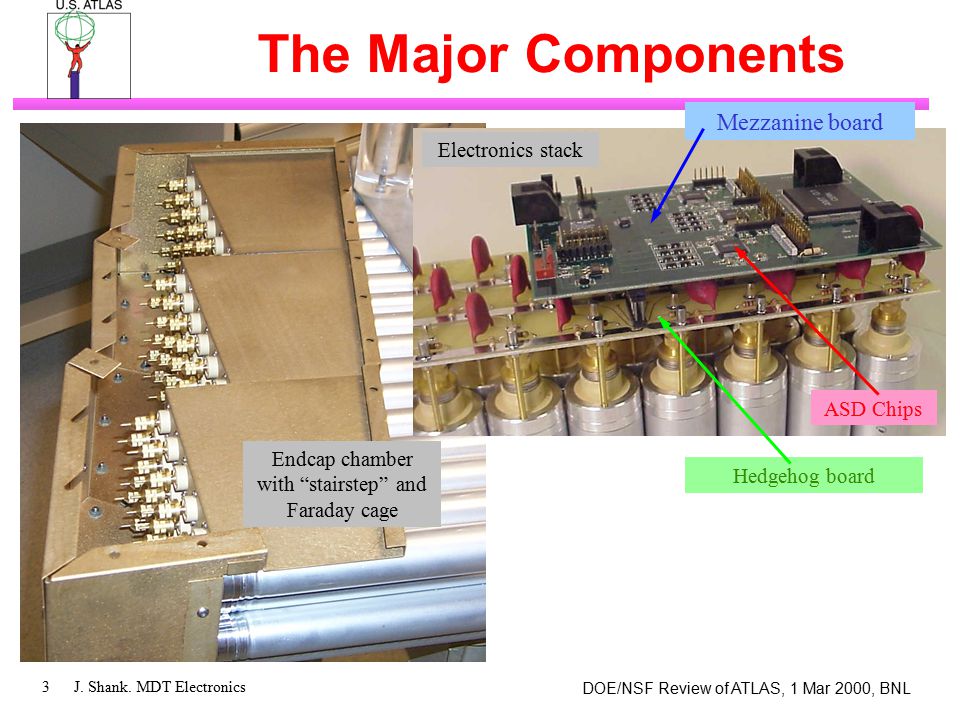 U.S. ATLAS

The Major Components

Mezzanine board

Electronics stack

ASD Chips

Hedgehog board

Endcap chamber with “stairstep” and Faraday cage

3 J. Shank. MDT Electronics

DOE/NSF Review of ATLAS, 1 Mar 2000, BNL